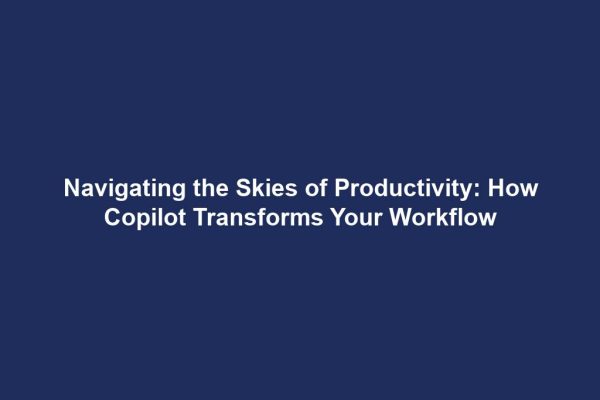 Navigating the Skies of Productivity: How Copilot Transforms Your Workflow